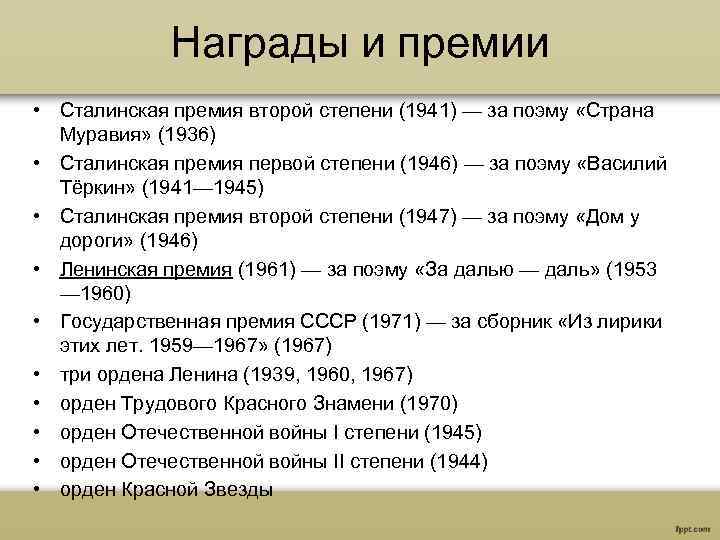 Награды и премии

• Сталинская премия второй степени (1941) — за поэму «Страна Муравия» (1936)
• Сталинская премия первой степени (1946) — за поэму «Василий Тёркин» (1941—1945)
• Сталинская премия второй степени (1947) — за поэму «Дом у дороги» (1946)
• Ленинская премия (1961) — за поэму «За далью — даль» (1953—1960)
• Государственная премия СССР (1971) — за сборник «Из лирики этих лет. 1959—1967» (1967)
• три ордена Ленина (1939, 1960, 1967)
• орден Трудового Красного Знамени (1970)
• орден Отечественной войны I степени (1945)
• орден Отечественной войны II степени (1944)
• орден Красной Звезды

fppt.com